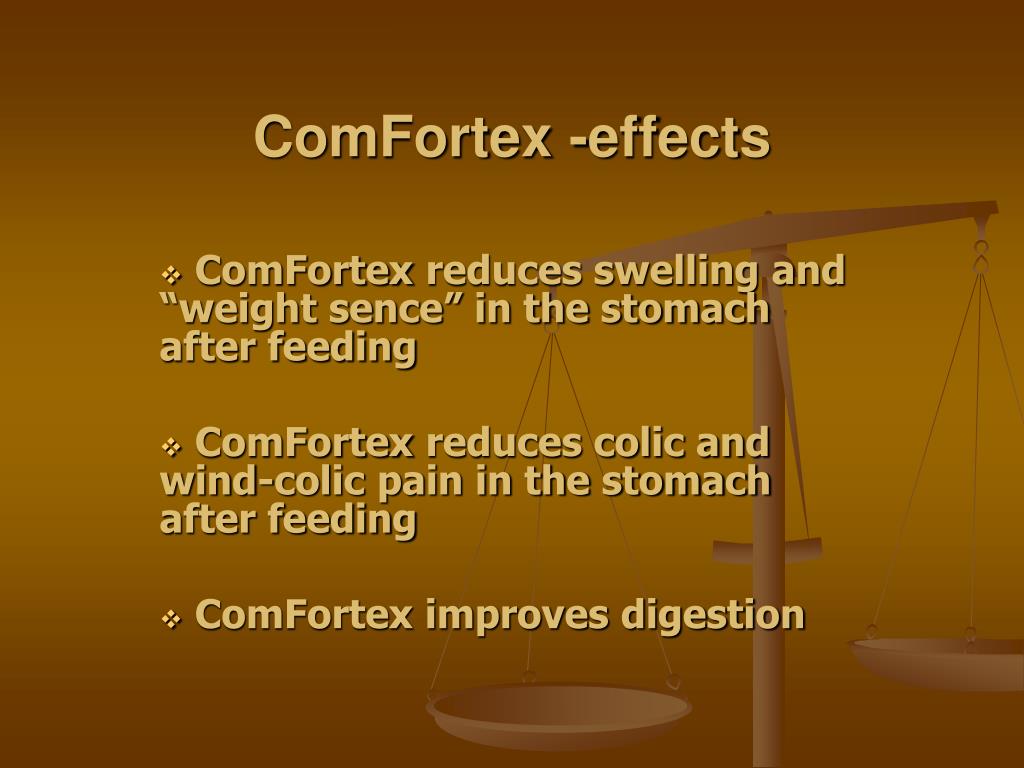 ComFortex -effects

❖ ComFortex reduces swelling and “weight sence” in the stomach after feeding

❖ ComFortex reduces colic and wind-colic pain in the stomach after feeding

❖ ComFortex improves digestion